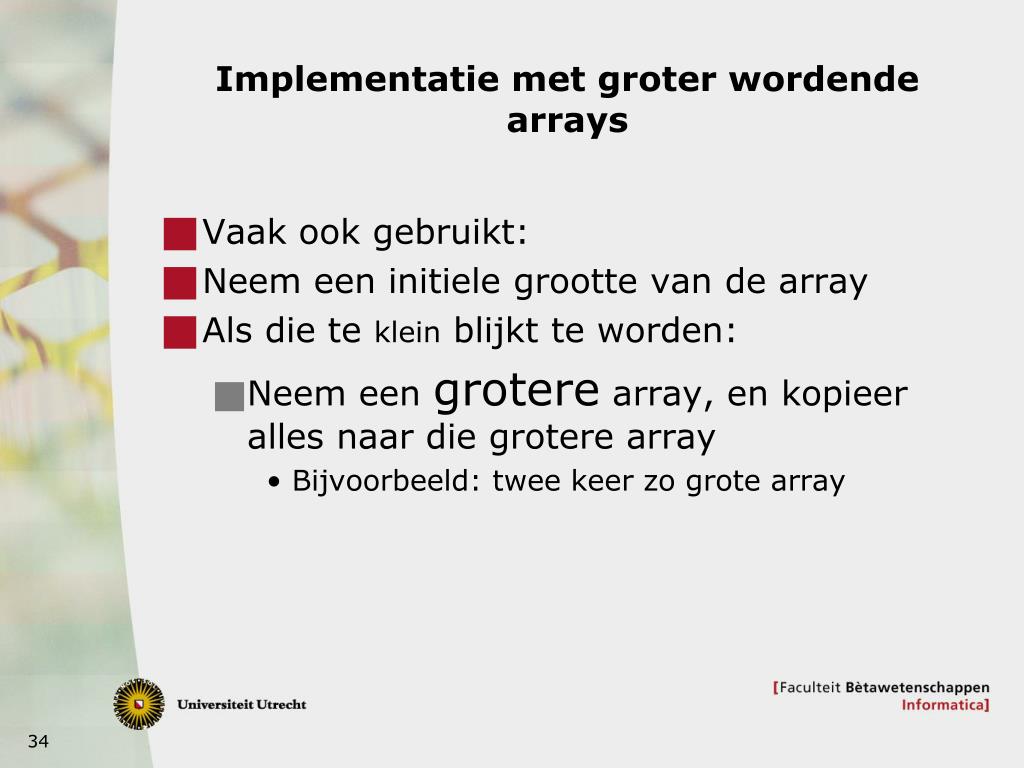 Implementatie met groter wordende arrays

Vaak ook gebruikt:
Neem een initiele grootte van de array
Als die te klein blijkt te worden:
Neem een grotere array, en kopieer alles naar die grotere array
• Bijvoorbeeld: twee keer zo grote array

Universiteit Utrecht

[Faculteit Bètawetenschappen Informatica]

34